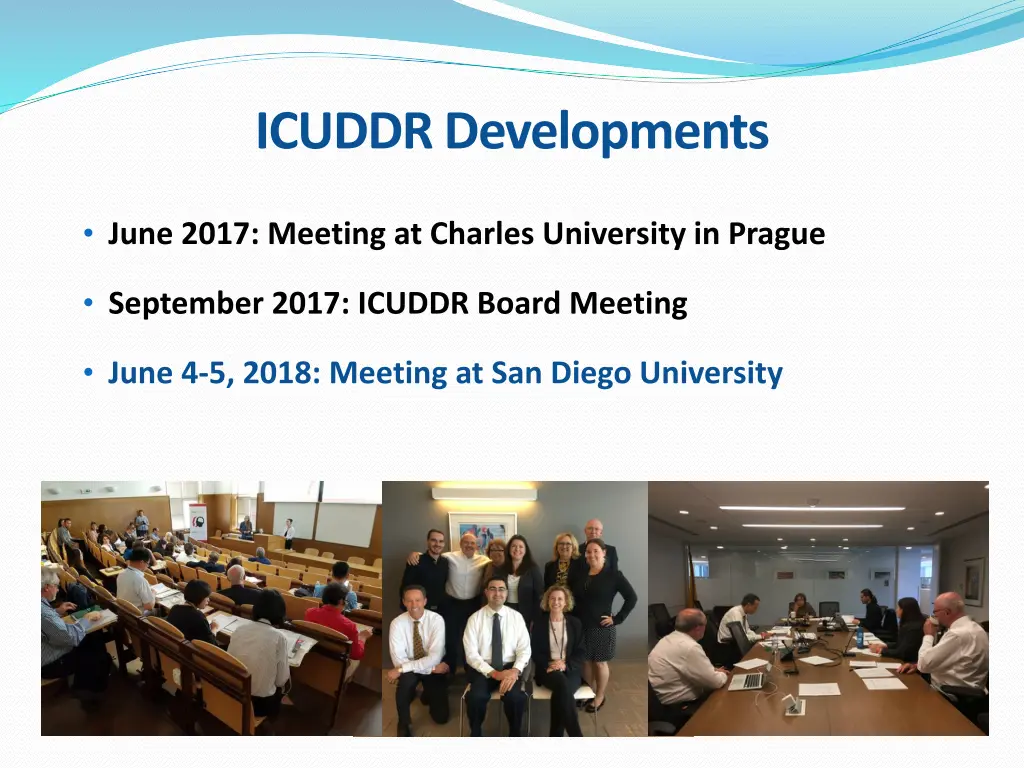 ICUDDR Developments

• June 2017: Meeting at Charles University in Prague

• September 2017: ICUDDR Board Meeting

• June 4-5, 2018: Meeting at San Diego University